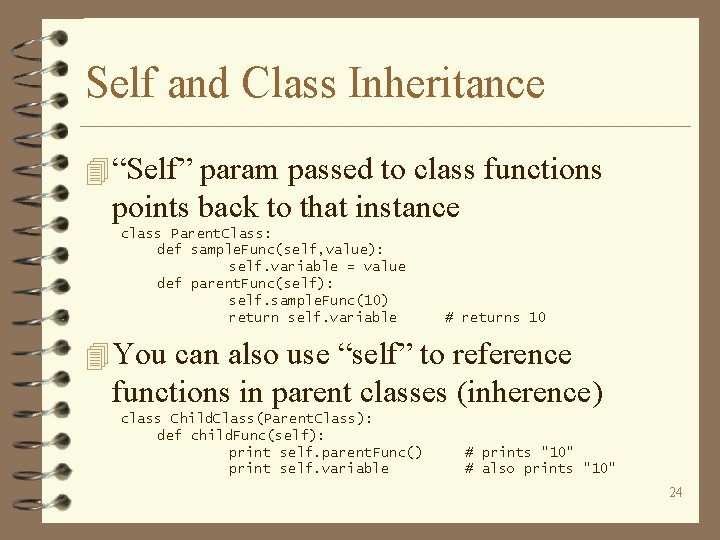 Self and Class Inheritance

“Self” param passed to class functions points back to that instance

class ParentClass:
    def sampleFunc(self,value):
        self.variable = value
    def parentFunc(self):
        self.sampleFunc(10)
        return self.variable    # returns 10

You can also use “self” to reference functions in parent classes (inherence)

class ChildClass(ParentClass):
    def childFunc(self):
        print self.parentFunc()    # prints "10"
        print self.variable        # also prints "10"

24